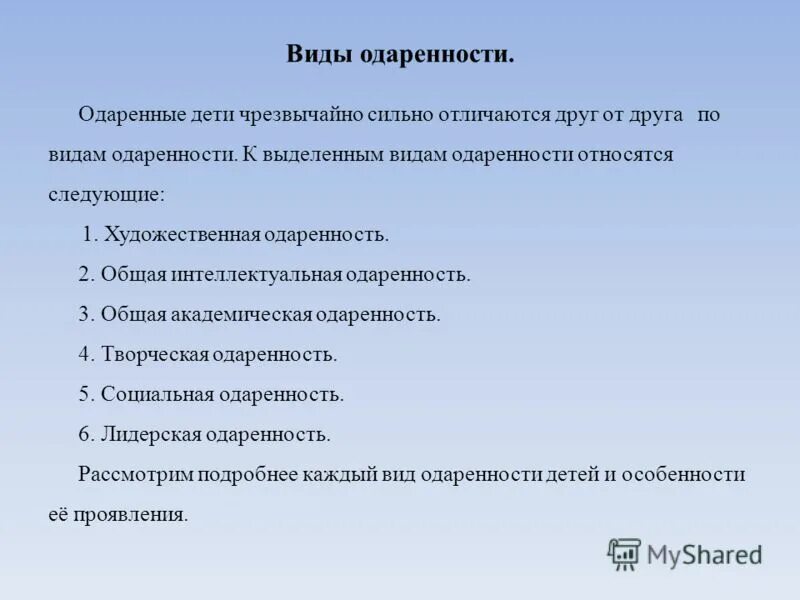 Виды одаренности.

Одаренные дети чрезвычайно сильно отличаются друг от друга по видам одаренности. К выделенным видам одаренности относятся следующие:

1. Художественная одаренность.

2. Общая интеллектуальная одаренность.

3. Общая академическая одаренность.

4. Творческая одаренность.

5. Социальная одаренность.

6. Лидерская одаренность.

Рассмотрим подробнее каждый вид одаренности детей и особенности её проявления.

MyShared